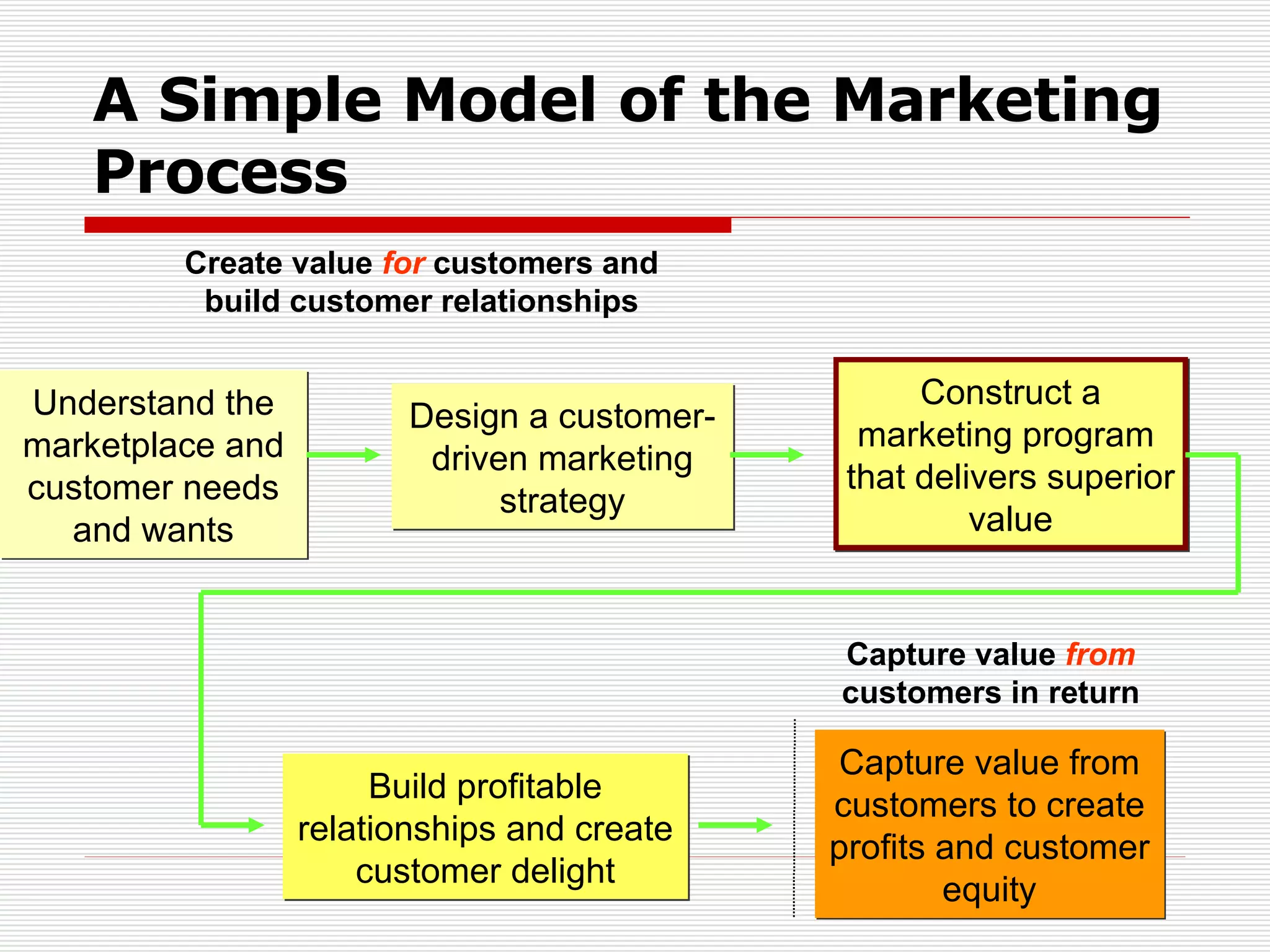 A Simple Model of the Marketing Process

Create value for customers and build customer relationships

Understand the marketplace and customer needs and wants

Design a customer-driven marketing strategy

Construct a marketing program that delivers superior value

Capture value from customers in return

Build profitable relationships and create customer delight

Capture value from customers to create profits and customer equity